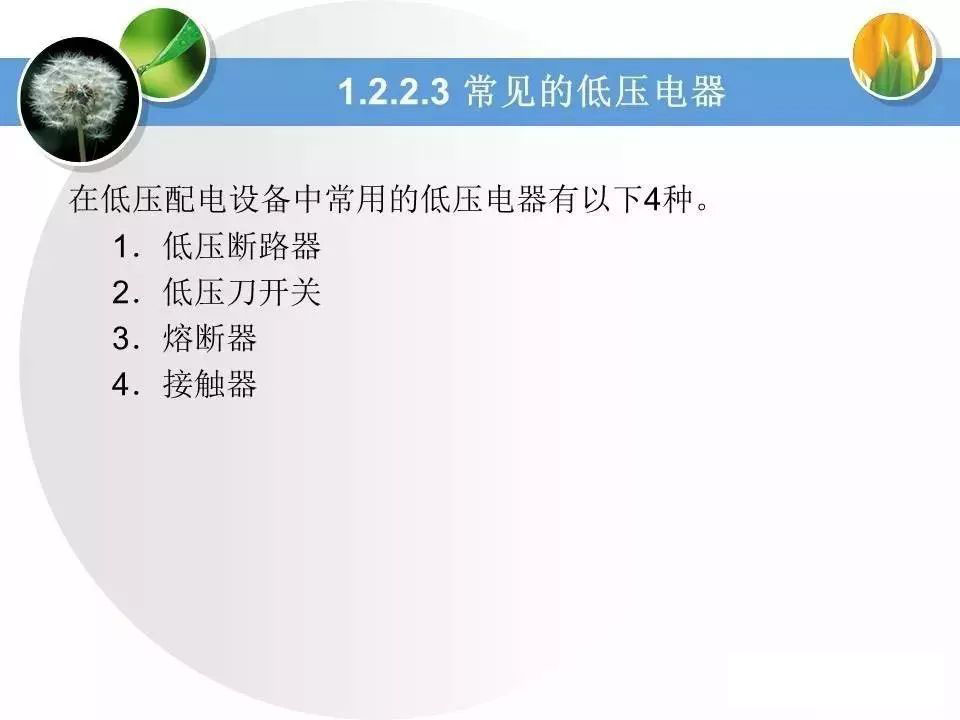 1.2.2.3 常见的低压电器

在低压配电设备中常用的低压电器有以下4种。

1．低压断路器
2．低压刀开关
3．熔断器
4．接触器